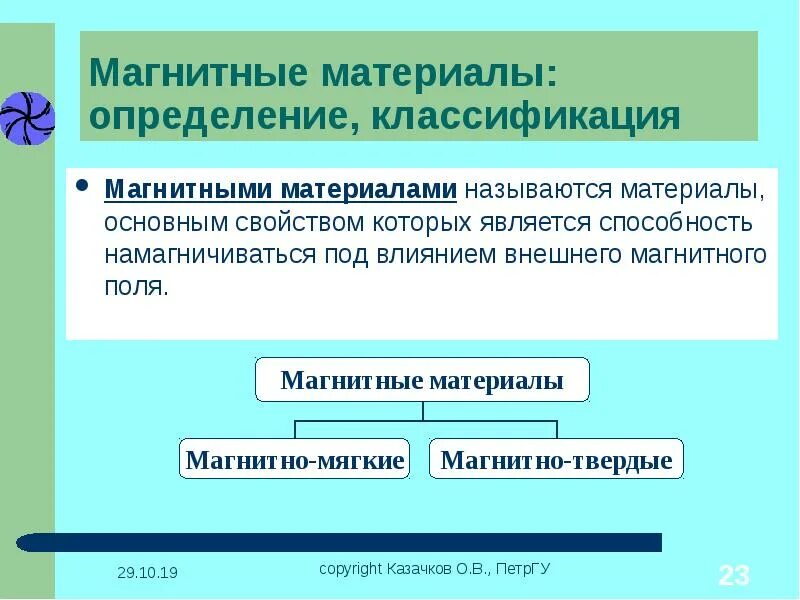 Магнитные материалы: определение, классификация

• Магнитными материалами называются материалы, основным свойством которых является способность намагничиваться под влиянием внешнего магнитного поля.

Магнитные материалы

Магнитно-мягкие

Магнитно-твердые

29.10.19

copyright Казачков О.В., ПетрГУ

23